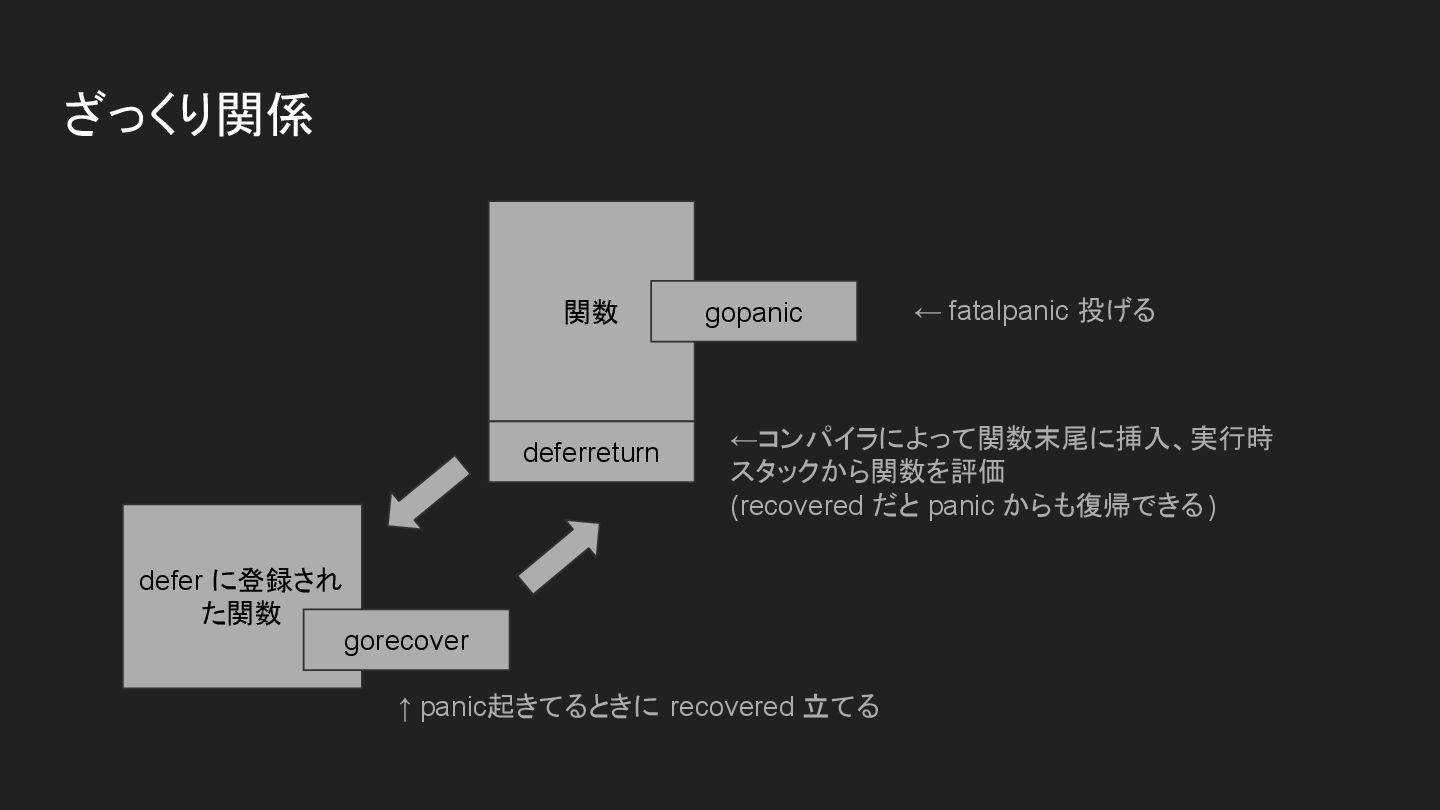 ざっくり関係

関数

gopanic

← fatalpanic 投げる

deferreturn

←コンパイラによって関数末尾に挿入、実行時スタックから関数を評価
(recovered だと panic からも復帰できる)

defer に登録された関数

gorecover

↑ panic起きてるときに recovered 立てる